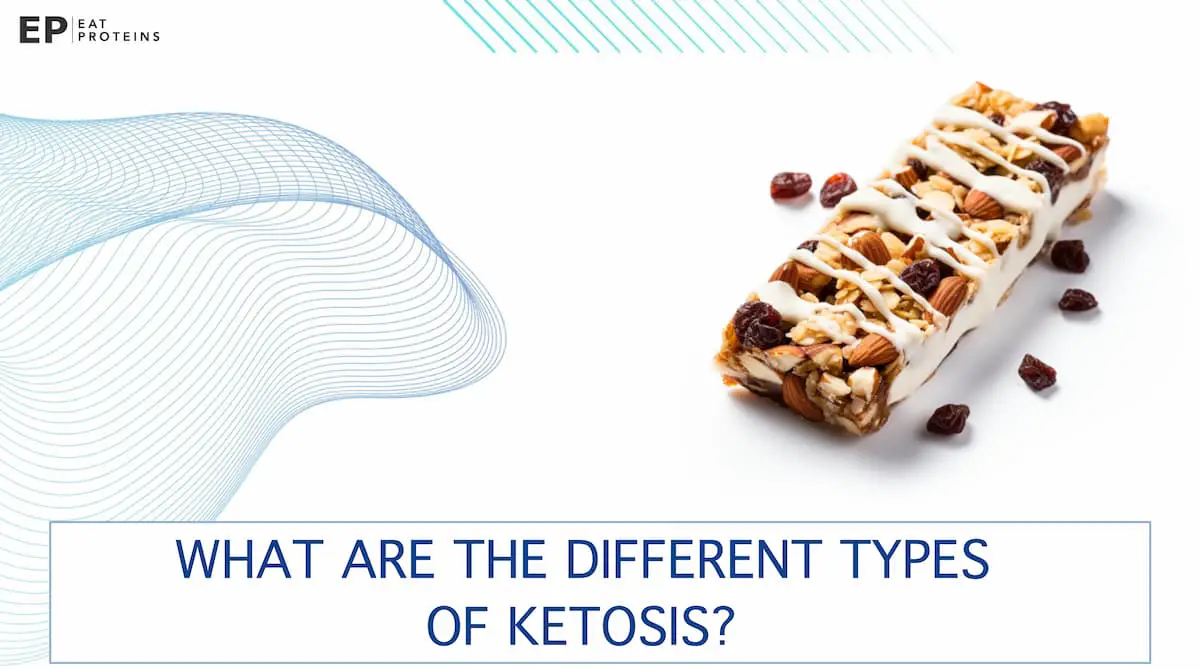 EP EAT PROTEINS

WHAT ARE THE DIFFERENT TYPES OF KETOSIS?